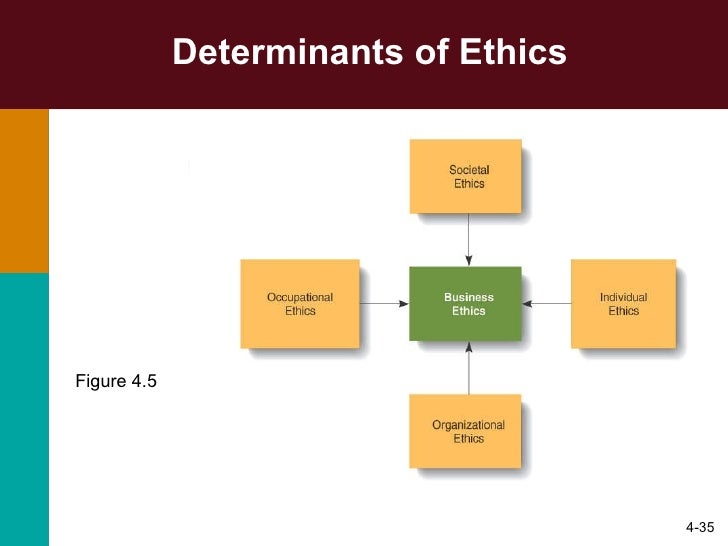 Determinants of Ethics

Societal Ethics

Occupational Ethics

Business Ethics

Individual Ethics

Organizational Ethics

Figure 4.5

4-35